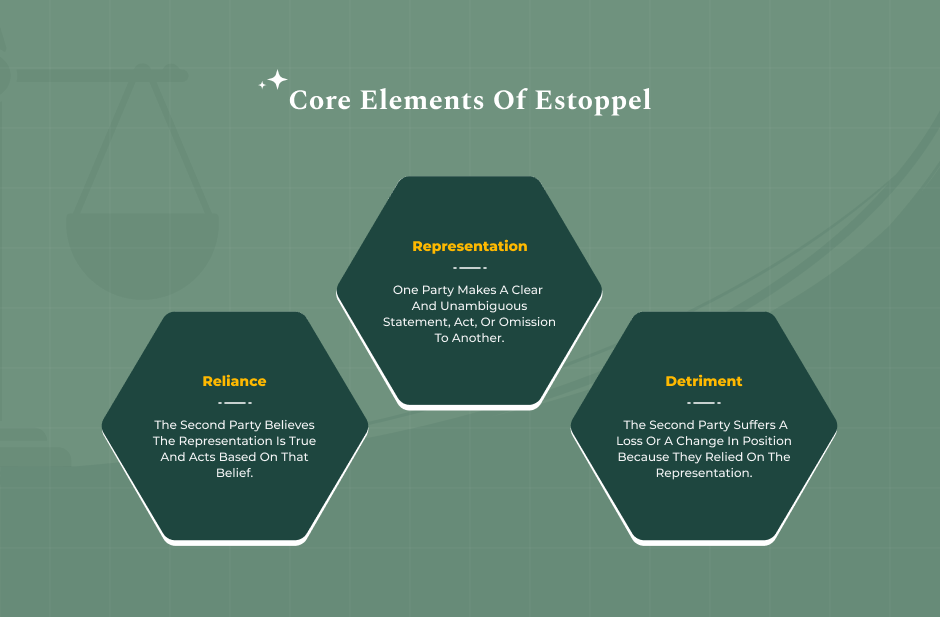 Core Elements Of Estoppel

Representation

One Party Makes A Clear And Unambiguous Statement, Act, Or Omission To Another.

Reliance

The Second Party Believes The Representation Is True And Acts Based On That Belief.

Detriment

The Second Party Suffers A Loss Or A Change In Position Because They Relied On The Representation.